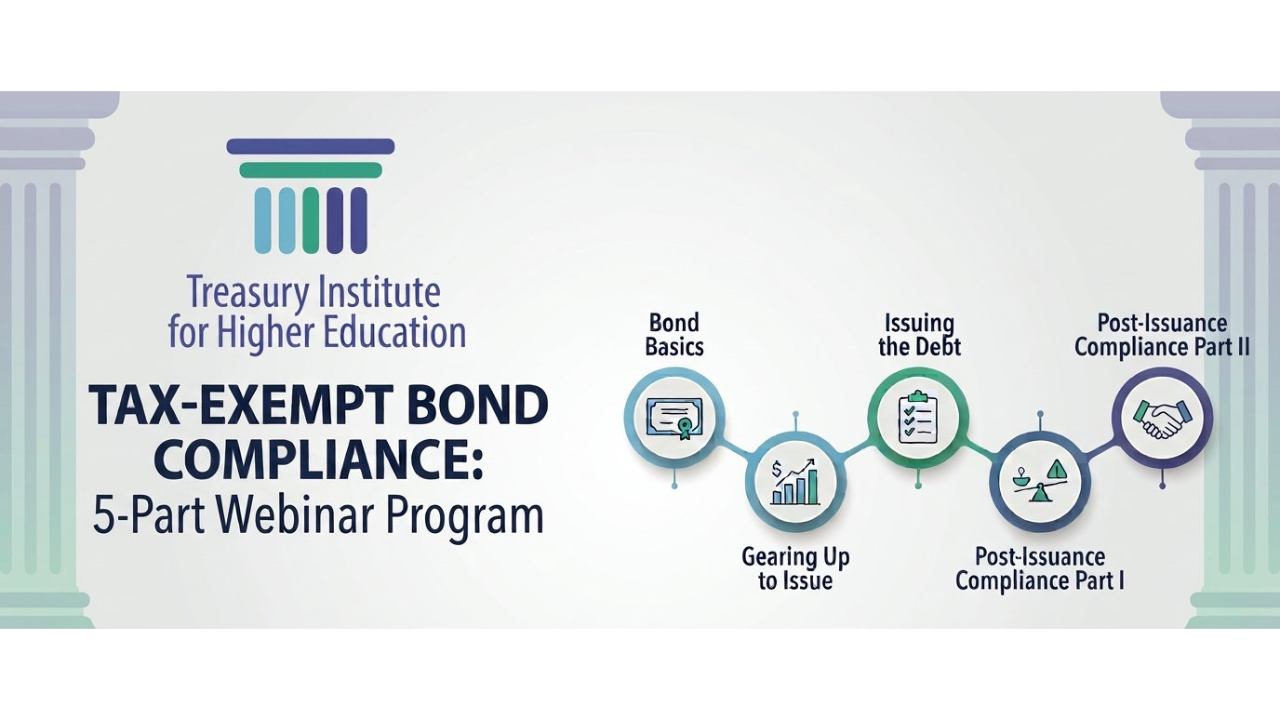 Treasury Institute for Higher Education

TAX-EXEMPT BOND COMPLIANCE:
5-Part Webinar Program

Bond Basics

Gearing Up to Issue

Issuing the Debt

Post-Issuance Compliance Part I

Post-Issuance Compliance Part II